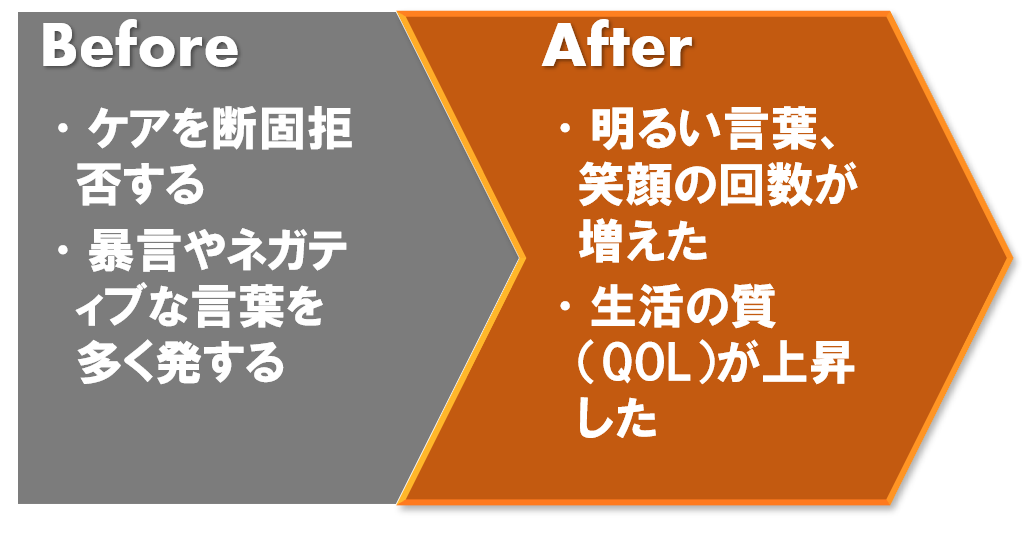 Before

・ケアを断固拒否する

・暴言やネガティブな言葉を多く発する

After

・明るい言葉、笑顔の回数が増えた

・生活の質（QOL）が上昇した